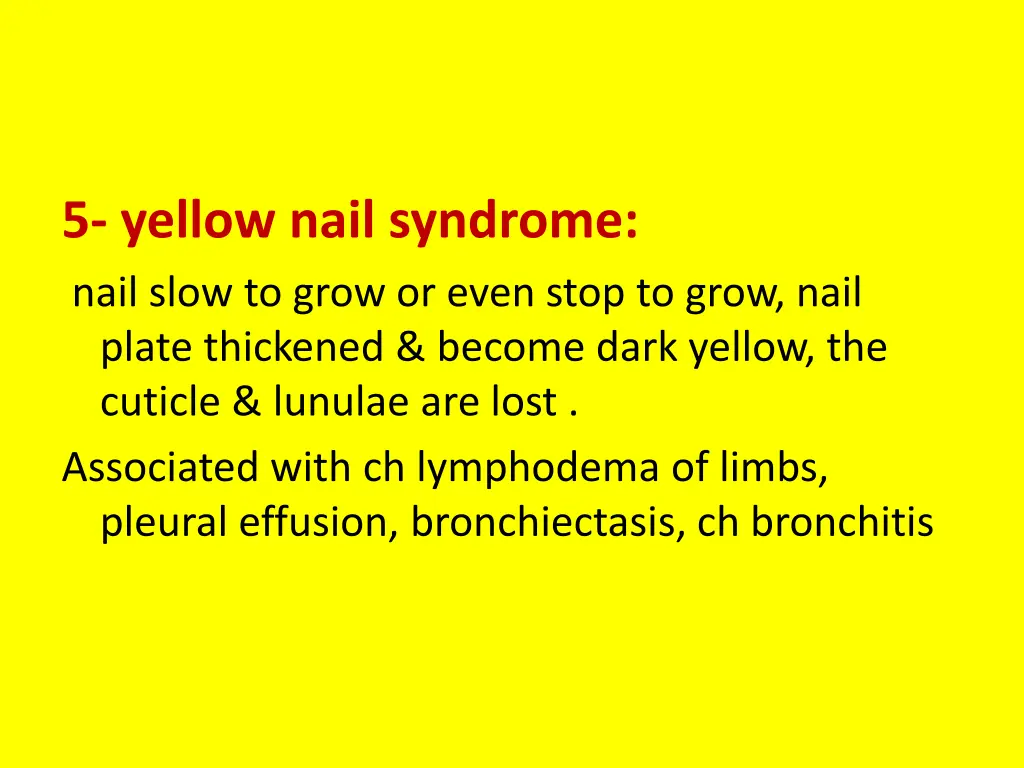 5- yellow nail syndrome:

nail slow to grow or even stop to grow, nail plate thickened & become dark yellow, the cuticle & lunulae are lost .

Associated with ch lymphodema of limbs, pleural effusion, bronchiectasis, ch bronchitis